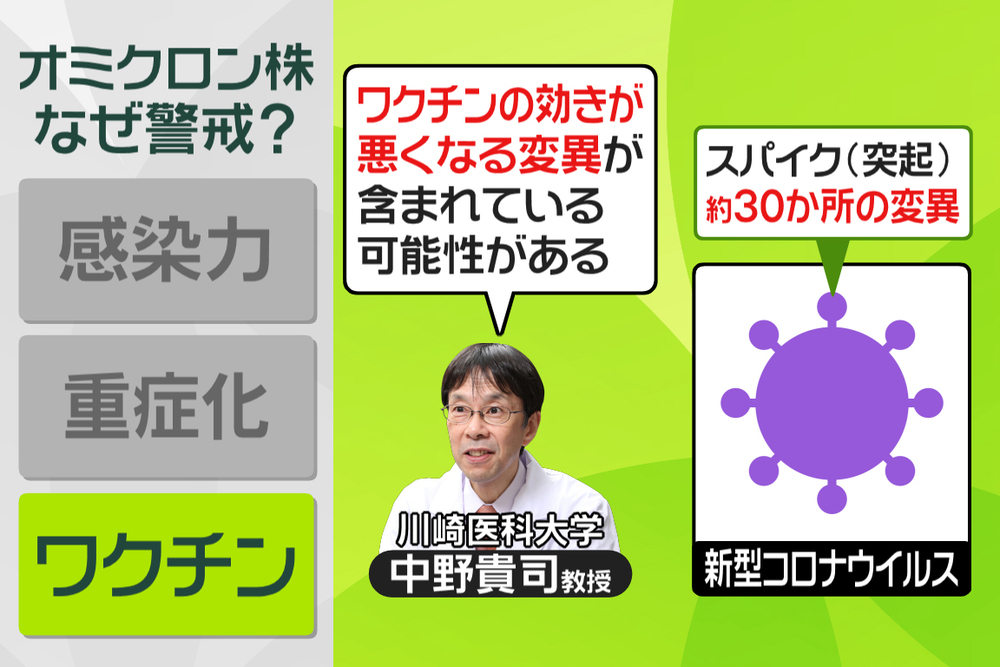 オミクロン株
なぜ警戒？

感染力

重症化

ワクチン

ワクチンの効きが悪くなる変異が含まれている可能性がある

川崎医科大学
中野貴司教授

スパイク（突起）
約30か所の変異

新型コロナウイルス